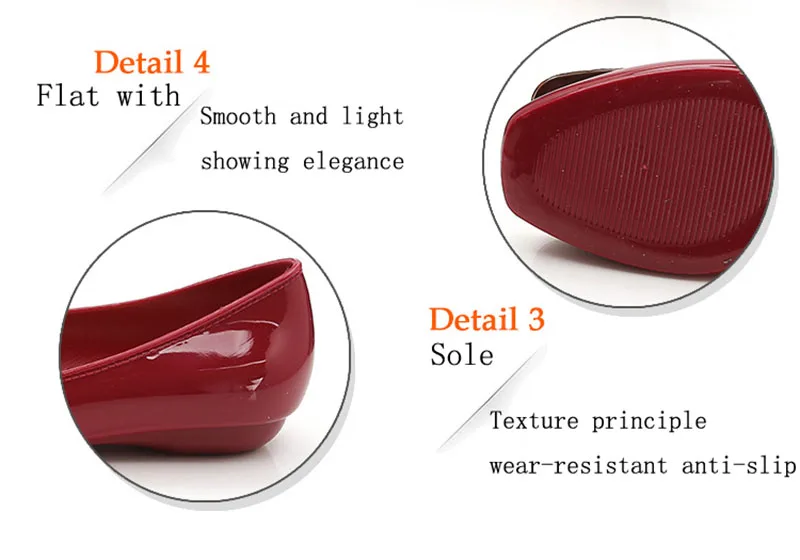 Detail 4
Flat with

Smooth and light
showing elegance

Detail 3
Sole

Texture principle
wear-resistant anti-slip